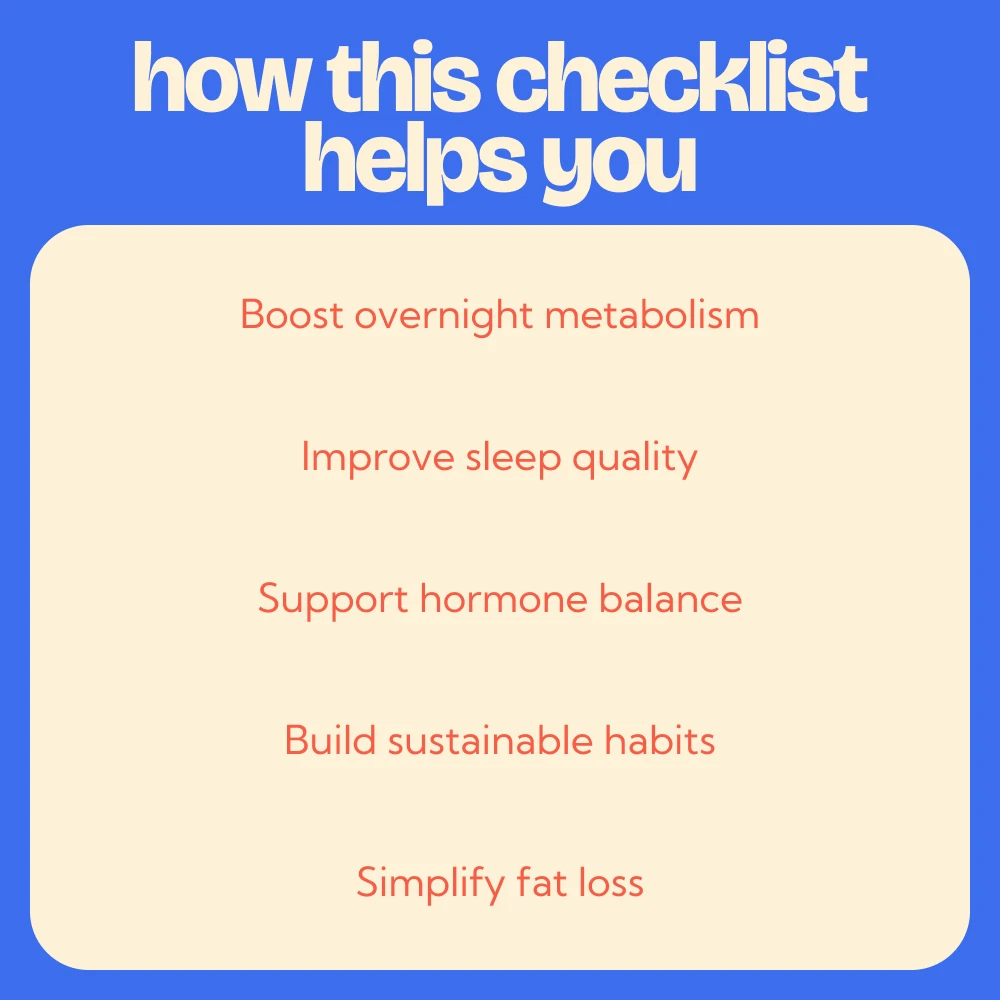 how this checklist helps you

Boost overnight metabolism

Improve sleep quality

Support hormone balance

Build sustainable habits

Simplify fat loss